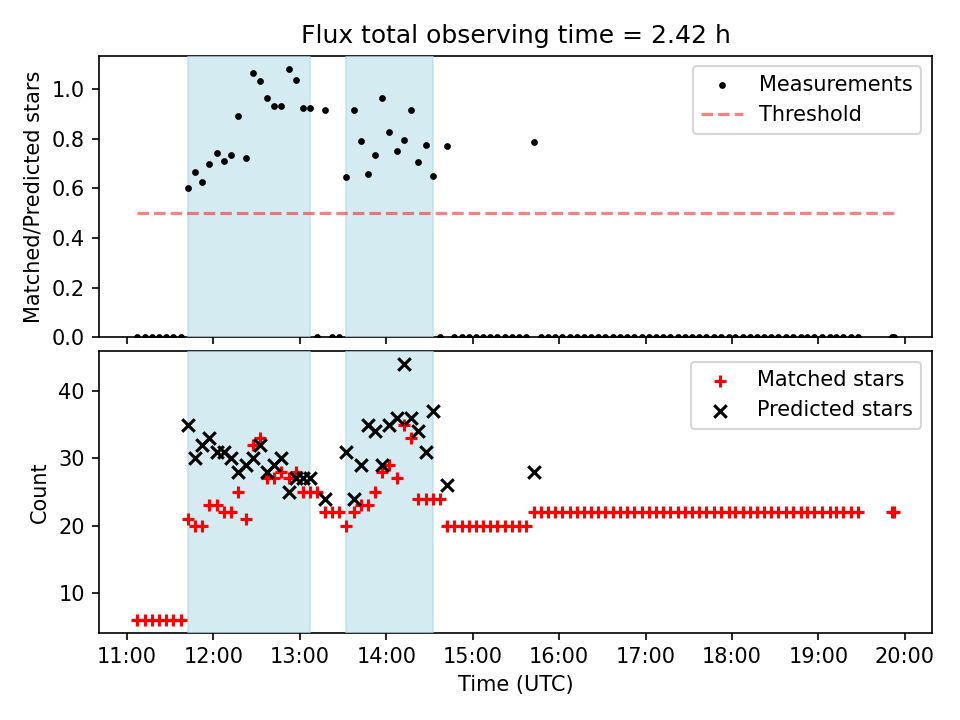 Flux total observing time = 2.42 h

Matched/Predicted stars

1.0
0.8
0.6
0.4
0.2
0.0

Measurements
Threshold

Count

40
30
20
10

Matched stars
Predicted stars

11:00 12:00 13:00 14:00 15:00 16:00 17:00 18:00 19:00 20:00
Time (UTC)